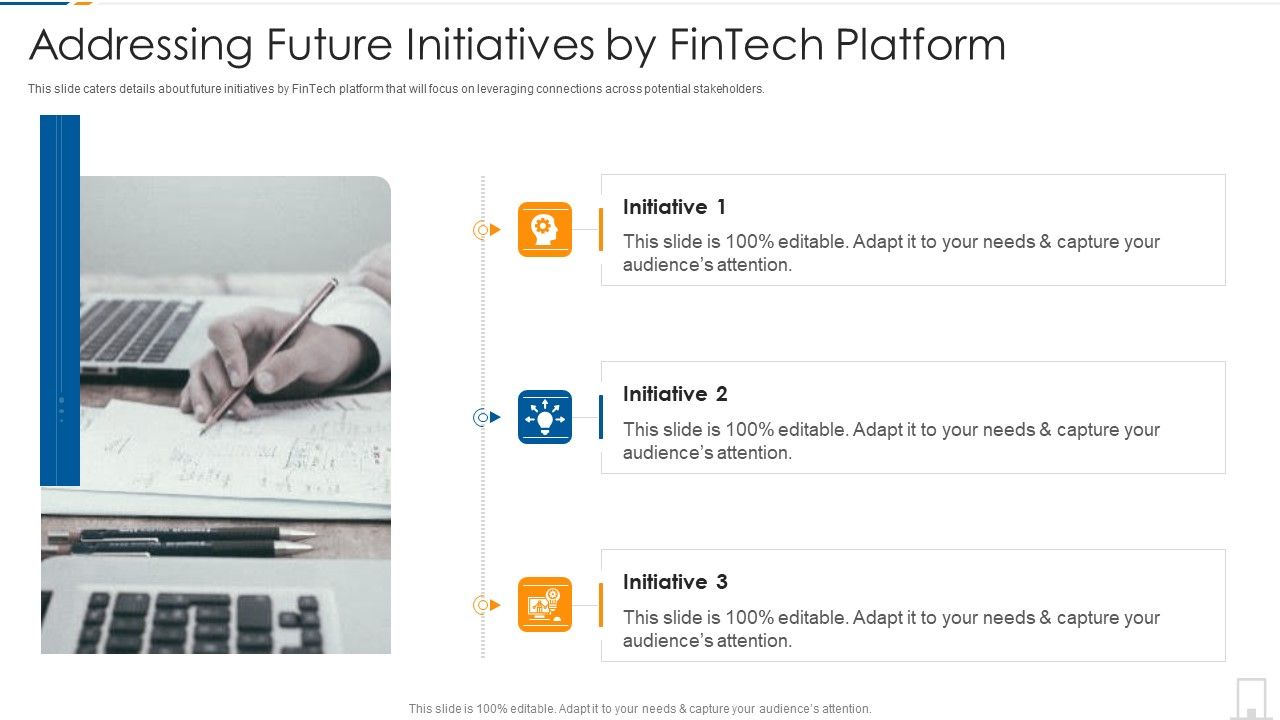 Addressing Future Initiatives by FinTech Platform

This slide caters details about future initiatives by FinTech platform that will focus on leveraging connections across potential stakeholders.

Initiative 1

This slide is 100% editable. Adapt it to your needs & capture your audience's attention.

Initiative 2

This slide is 100% editable. Adapt it to your needs & capture your audience's attention.

Initiative 3

This slide is 100% editable. Adapt it to your needs & capture your audience's attention.

This slide is 100% editable. Adapt it to your needs & capture your audience's attention.